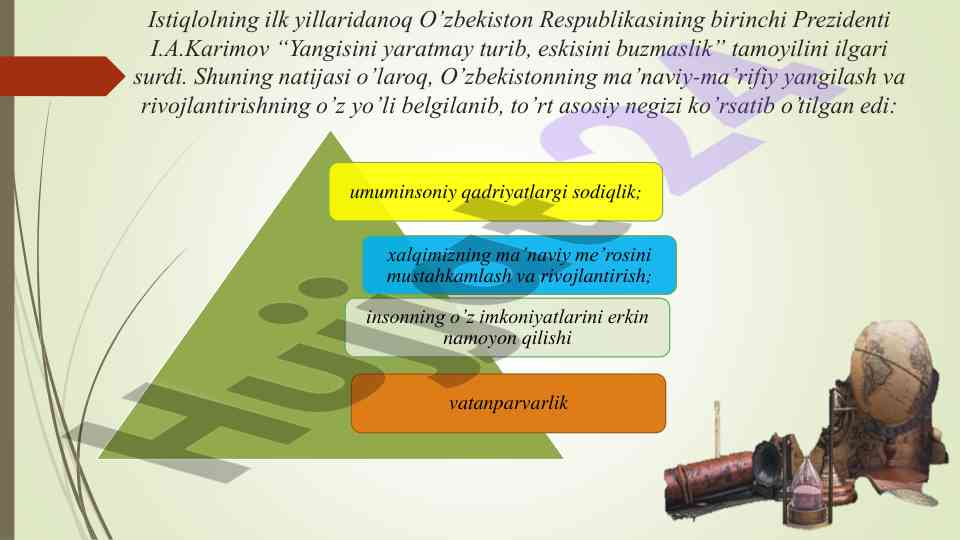 Istiqlolning ilk yillaridanoq O'zbekiston Respublikasining birinchi Prezidenti I.A.Karimov "Yangisini yaratmay turib, eskisini buzmaslik" tamoyilini ilgari surdi. Shuning natijasi o'laroq, O'zbekistonning ma'naviy-ma'rifiy yangilash va rivojlantirishning o'z yo'li belgilanib, to'rt asosiy negizi ko'rsatib o'tilgan edi:

umuminsoniy qadriyatlargi sodiqlik;

xalqimizning ma'naviy me'rosini mustahkamlash va rivojlantirish;

insonning o'z imkoniyatlarini erkin namoyon qilishi

vatanparvarlik

Hujjat24